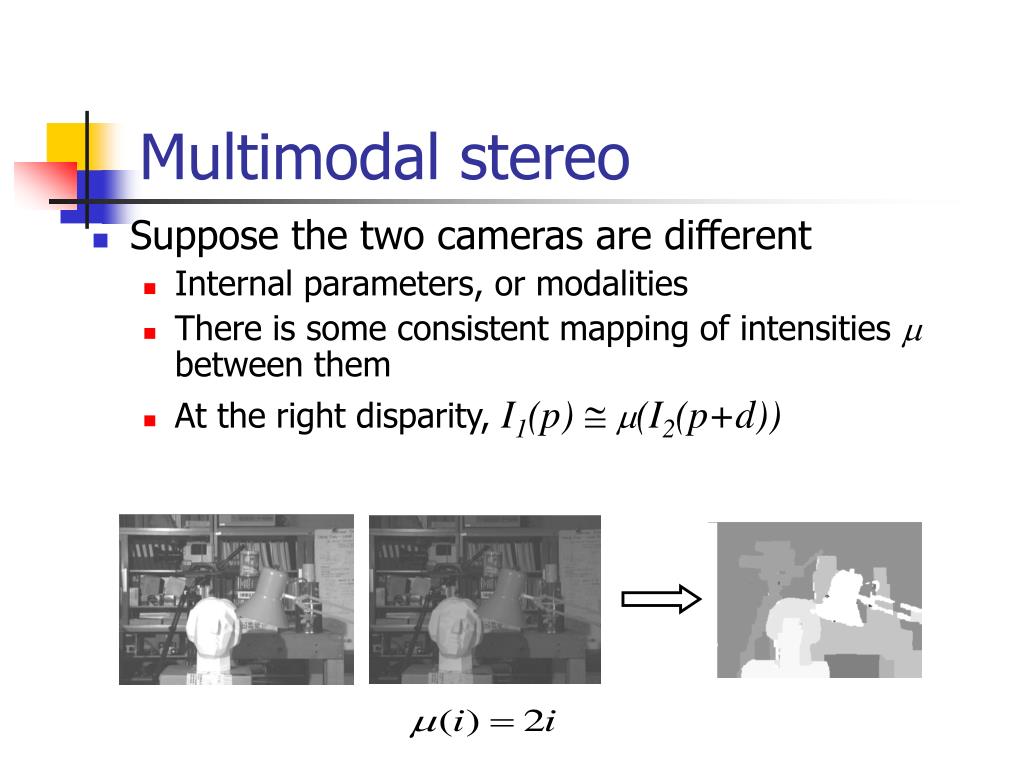 Multimodal stereo

Suppose the two cameras are different

Internal parameters, or modalities

There is some consistent mapping of intensities $\mu$ between them

At the right disparity, $I_1(p) \cong \mu(I_2(p+d))$

$\mu(i) = 2i$